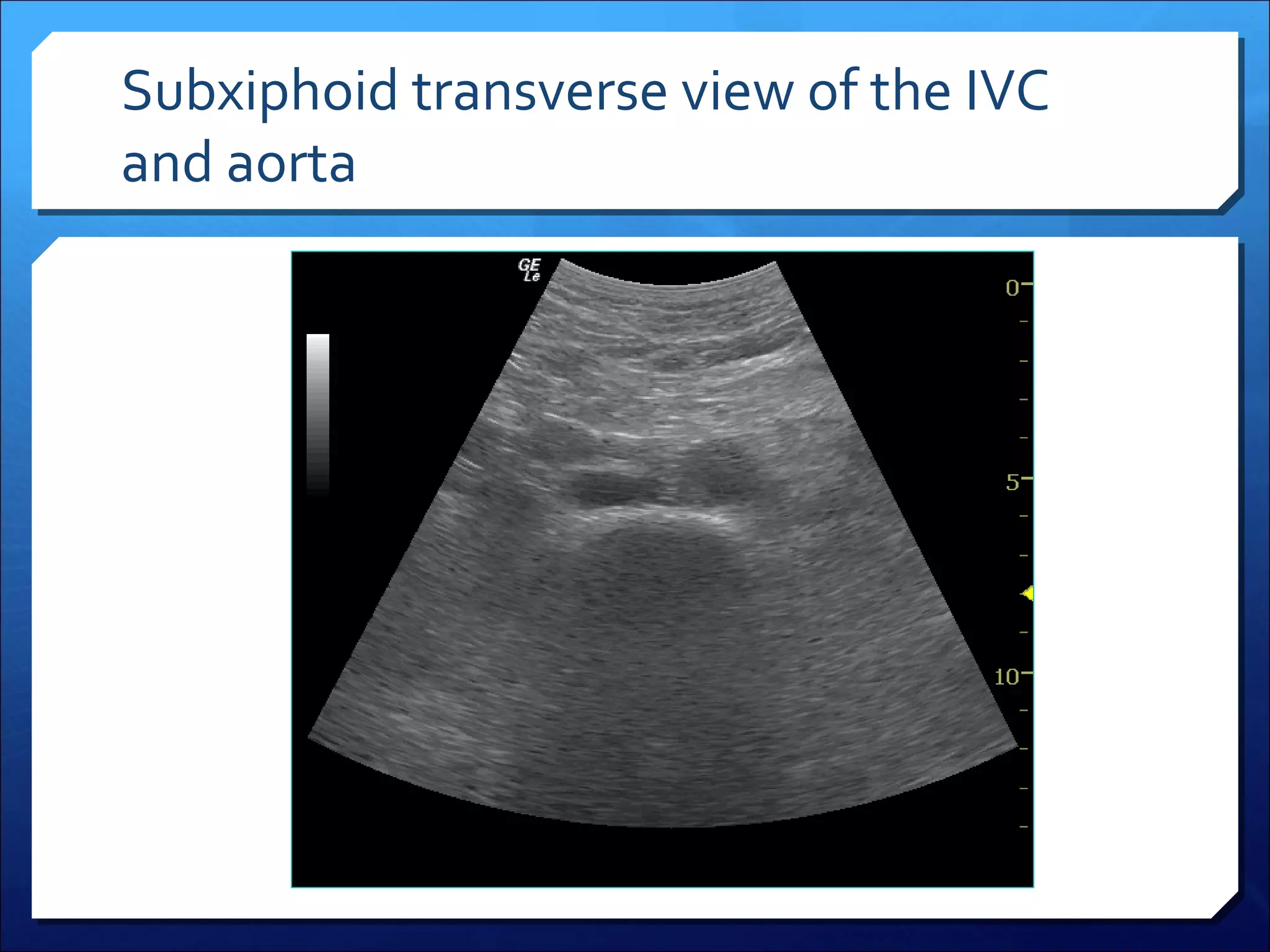 Subxiphoid transverse view of the IVC and aorta

GE
Le

0
5
10